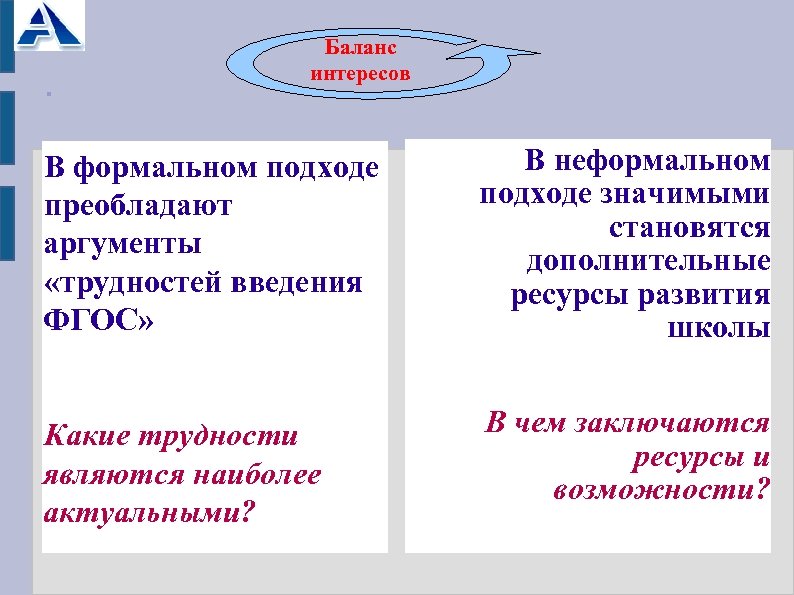 Баланс интересов

В формальном подходе преобладают аргументы «трудностей введения ФГОС»

Какие трудности являются наиболее актуальными?

В неформальном подходе значимыми становятся дополнительные ресурсы развития школы

В чем заключаются ресурсы и возможности?